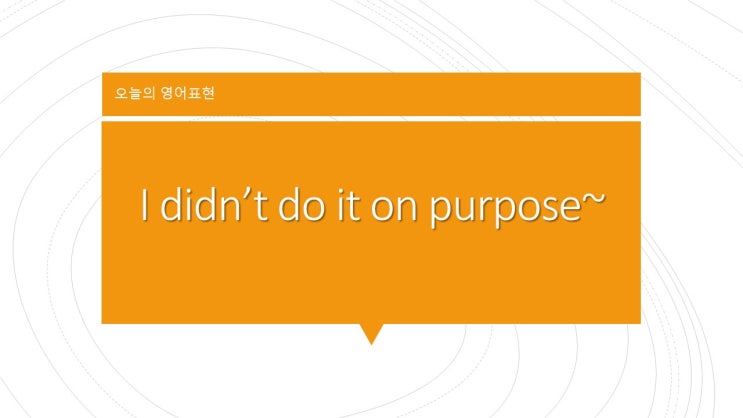 오늘의 영어표현

I didn’t do it on purpose~